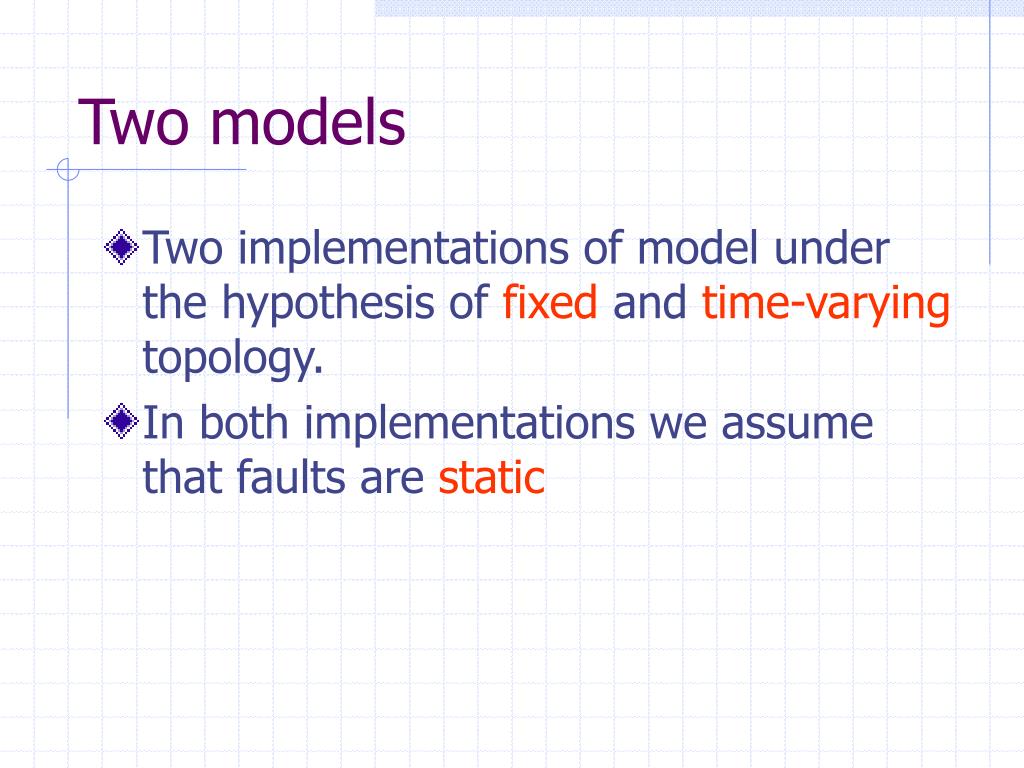 Two models

Two implementations of model under the hypothesis of fixed and time-varying topology.

In both implementations we assume that faults are static